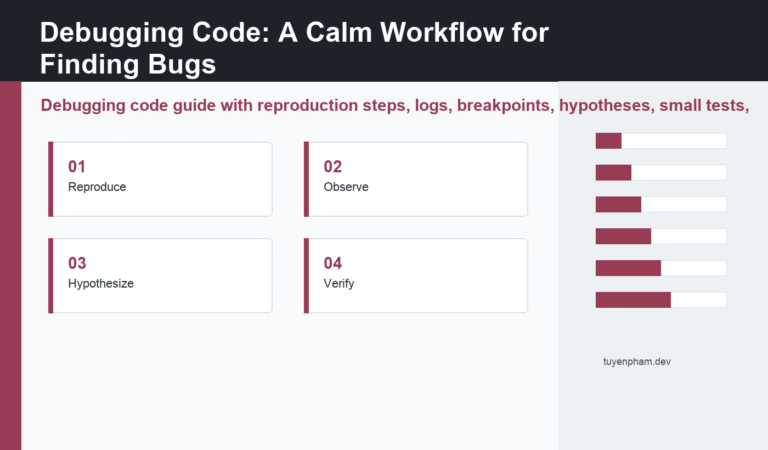 Debugging Code: A Calm Workflow for Finding Bugs

Debugging code guide with reproduction steps, logs, breakpoints, hypotheses, small tests,

01
Reproduce

02
Observe

03
Hypothesize

04
Verify

tuyenpham.dev